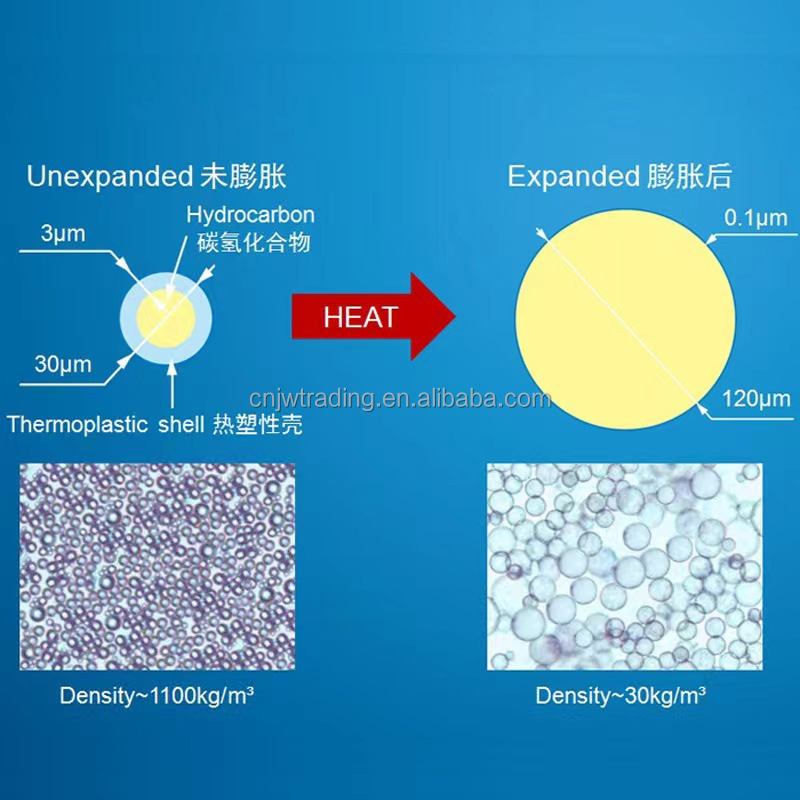 Unexpanded 未膨胀

Hydrocarbon
碳氢化合物

3μm

30μm

Thermoplastic shell 热塑性壳

HEAT

Expanded 膨胀后

0.1μm

120μm

cnjwtrading.en.alibaba.com

Density~1100kg/m³

Density~30kg/m³